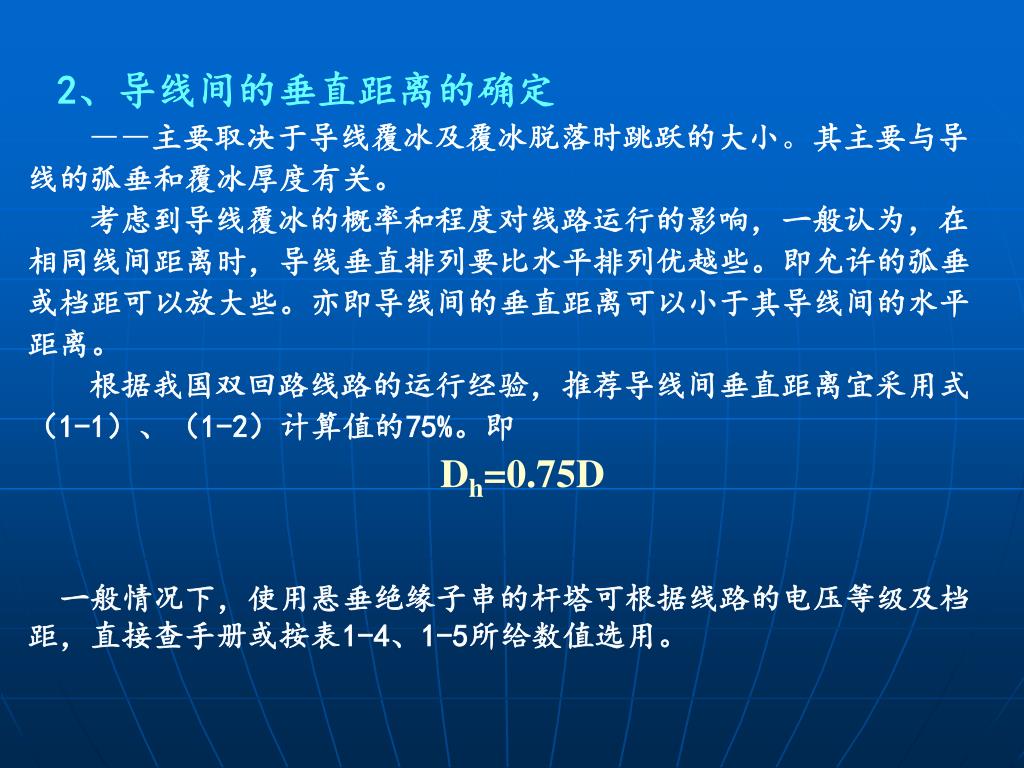 2、导线间的垂直距离的确定

——主要取决于导线覆冰及覆冰脱落时跳跃的大小。其主要与导线的弧垂和覆冰厚度有关。

考虑到导线覆冰的概率和程度对线路运行的影响，一般认为，在相同线间距离时，导线垂直排列要比水平排列优越些。即允许的弧垂或档距可以放大些。亦即导线间的垂直距离可以小于其导线间的水平距离。

根据我国双回路线路的运行经验，推荐导线间垂直距离宜采用式（1-1）、（1-2）计算值的75%。即

$D_h=0.75D$

一般情况下，使用悬垂绝缘子串的杆塔可根据线路的电压等级及档距，直接查手册或按表1-4、1-5所给数值选用。